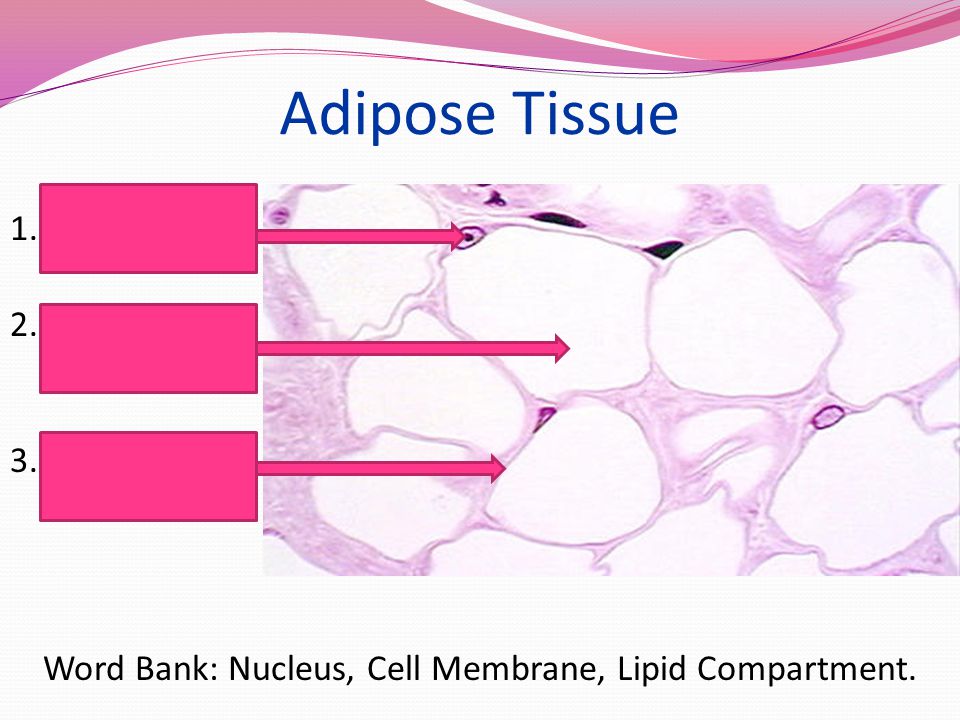 Adipose Tissue

1.

2.

3.

Word Bank: Nucleus, Cell Membrane, Lipid Compartment.